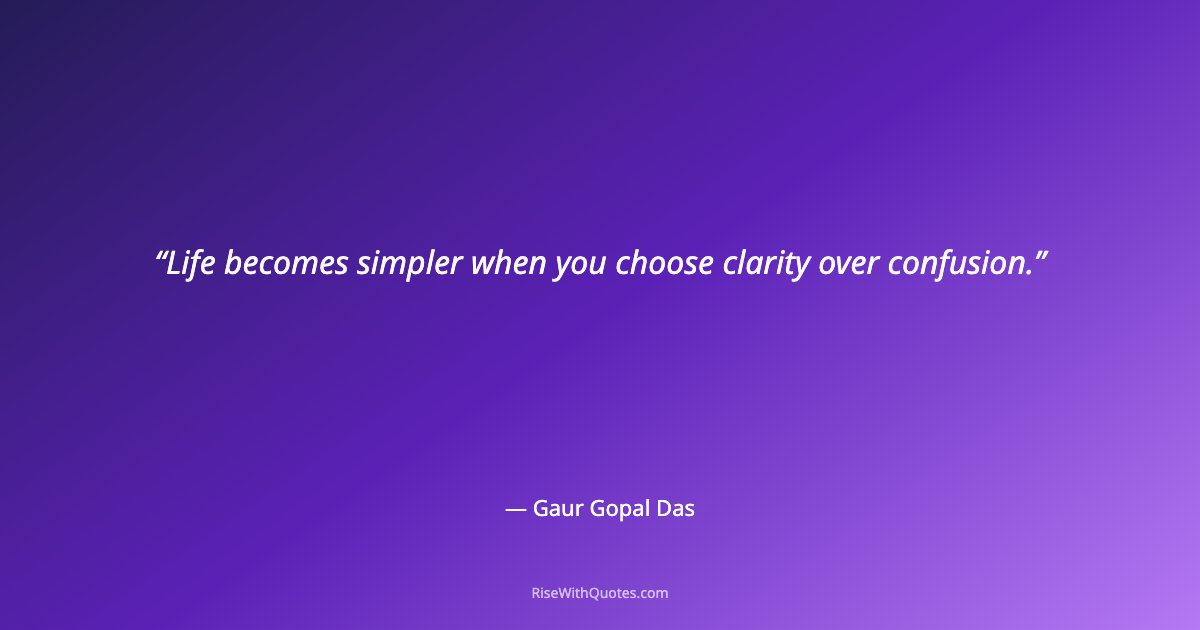 “Life becomes simpler when you choose clarity over confusion.”

— Gaur Gopal Das

RiseWithQuotes.com